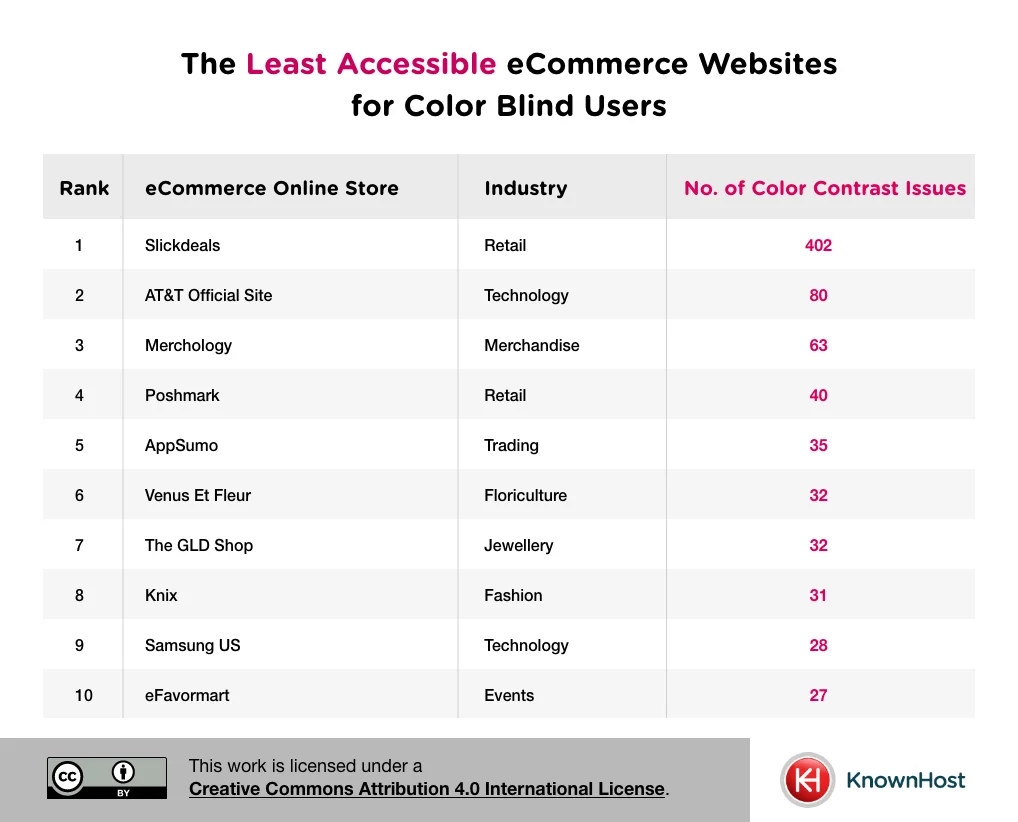 The Least Accessible eCommerce Websites for Color Blind Users

| Rank | eCommerce Online Store | Industry | No. of Color Contrast Issues |
|---|---|---|---|
| 1 | Slickdeals | Retail | 402 |
| 2 | AT&T Official Site | Technology | 80 |
| 3 | Merchology | Merchandise | 63 |
| 4 | Poshmark | Retail | 40 |
| 5 | AppSumo | Trading | 35 |
| 6 | Venus Et Fleur | Floriculture | 32 |
| 7 | The GLD Shop | Jewellery | 32 |
| 8 | Knix | Fashion | 31 |
| 9 | Samsung US | Technology | 28 |
| 10 | eFavormart | Events | 27 |

cc BY

This work is licensed under a Creative Commons Attribution 4.0 International License.

KH KnownHost